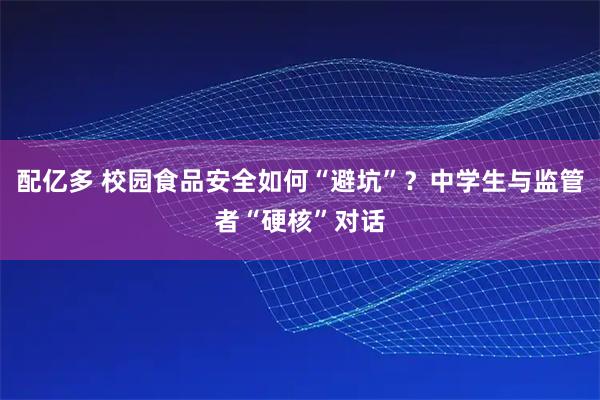 配亿多 校园食品安全如何“避坑”？中学生与监管者“硬核”对话